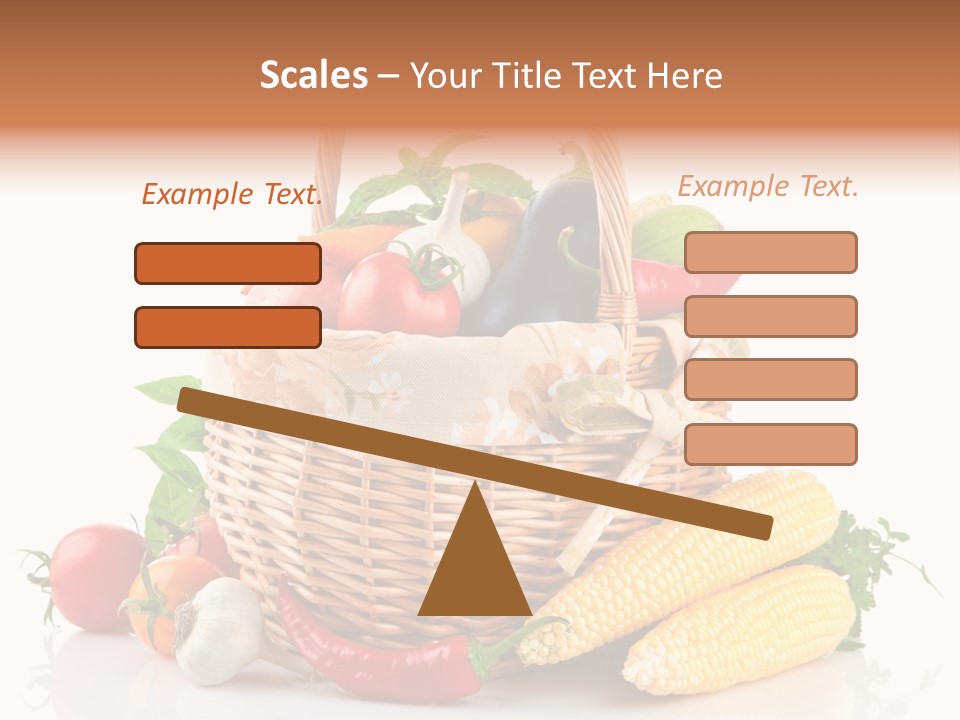 Scales – Your Title Text Here

Example Text.

Example Text.